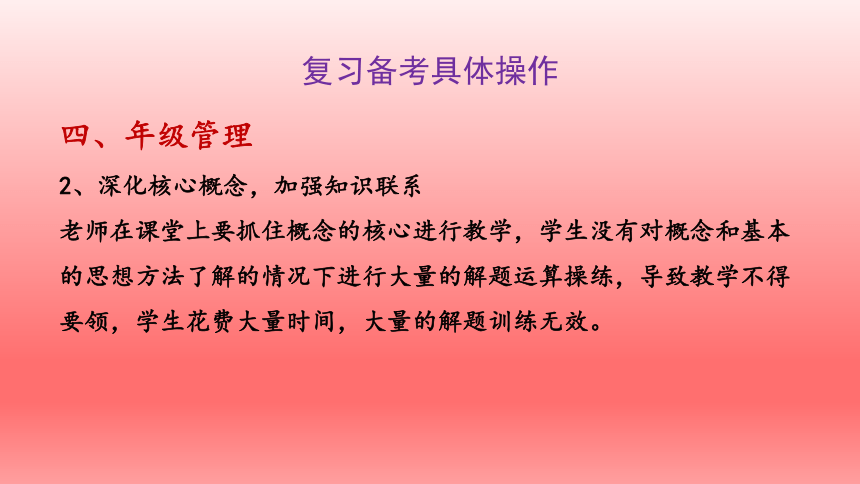 复习备考具体操作

四、年级管理

2、深化核心概念，加强知识联系

老师在课堂上要抓住概念的核心进行教学，学生没有对概念和基本的思想方法了解的情况下进行大量的解题运算操练，导致教学不得要领，学生花费大量时间，大量的解题训练无效。